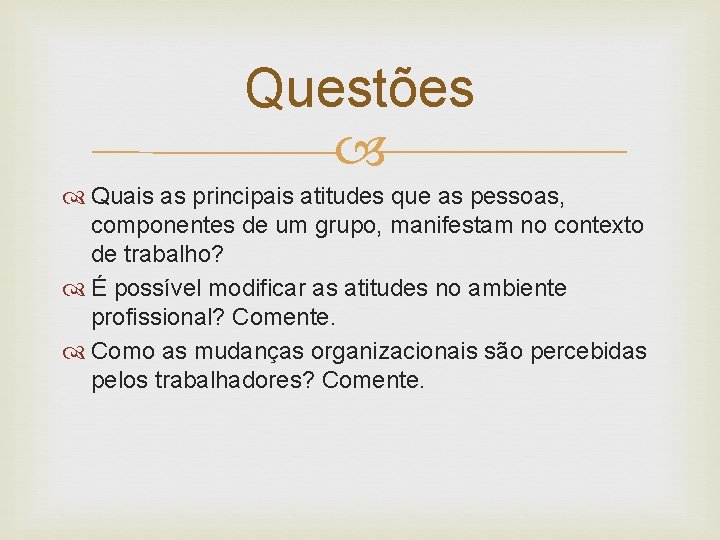 Questões

Quais as principais atitudes que as pessoas, componentes de um grupo, manifestam no contexto de trabalho?

É possível modificar as atitudes no ambiente profissional? Comente.

Como as mudanças organizacionais são percebidas pelos trabalhadores? Comente.